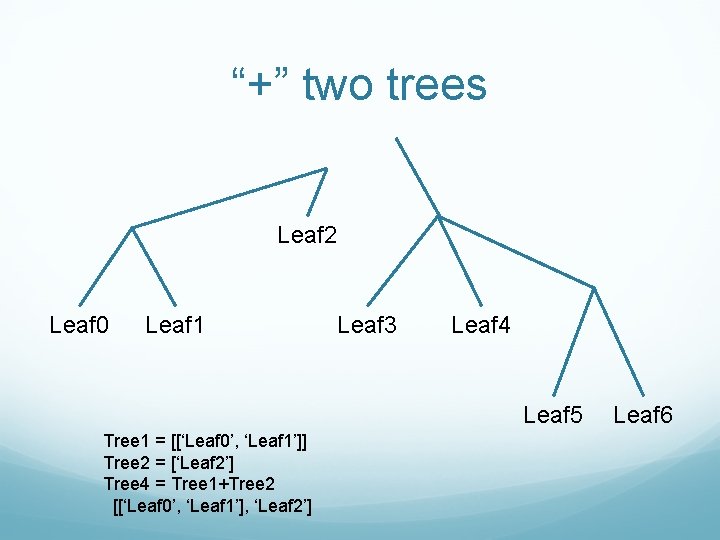 “+” two trees

Leaf2

Leaf0 Leaf1 Leaf3 Leaf4

Leaf5 Leaf6

Tree1 = [[‘Leaf0’, ‘Leaf1’]]
Tree2 = [‘Leaf2’]
Tree4 = Tree1+Tree2
[[‘Leaf0’, ‘Leaf1’], ‘Leaf2’]